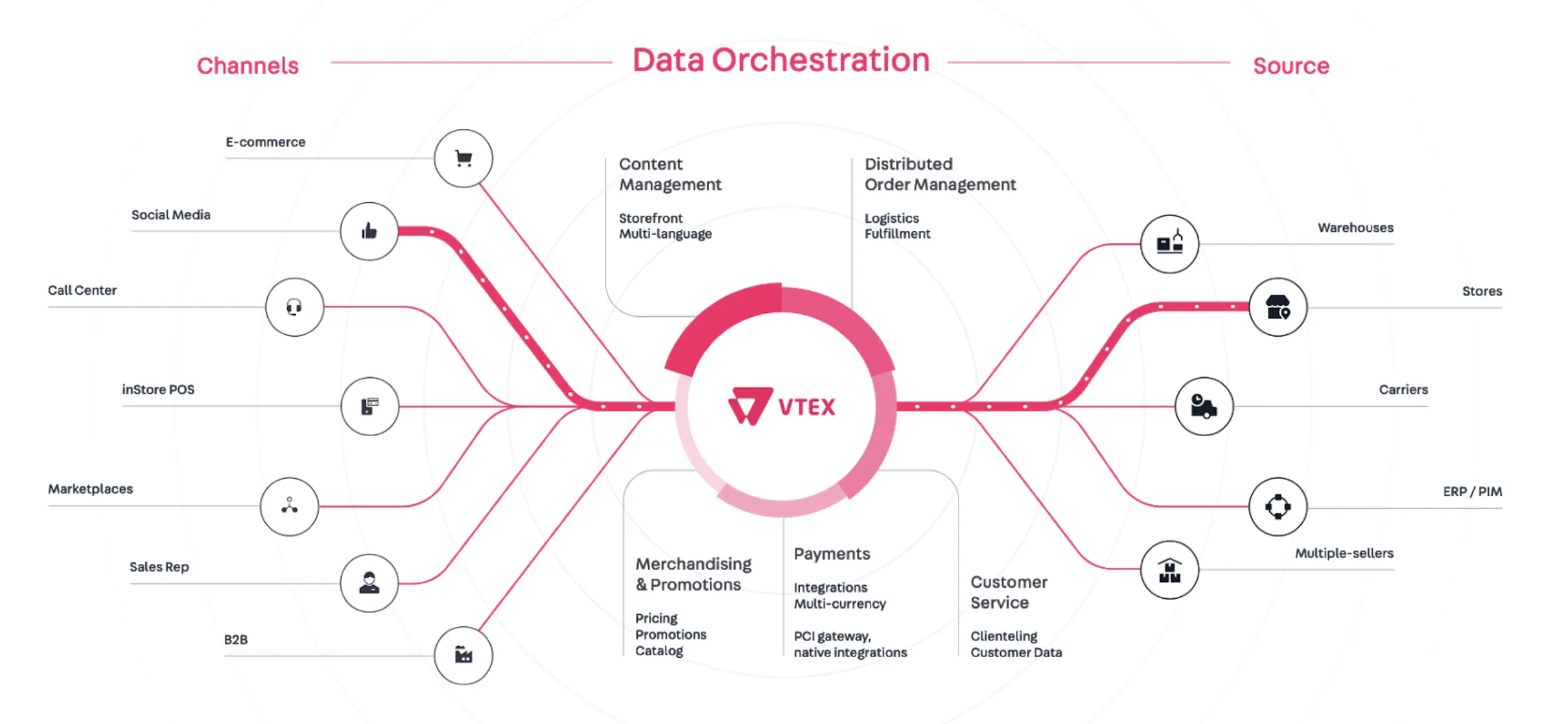 Channels

Data Orchestration

Source

E-commerce

Social Media

Call Center

inStore POS

Marketplaces

Sales Rep

B2B

Content Management

Storefront
Multi-language

Distributed Order Management

Logistics
Fulfillment

VTEX

Merchandising & Promotions

Pricing
Promotions
Catalog

Payments

Integrations
Multi-currency

PCI gateway, native integrations

Customer Service

Clienteling
Customer Data

Warehouses

Stores

Carriers

ERP / PIM

Multiple-sellers